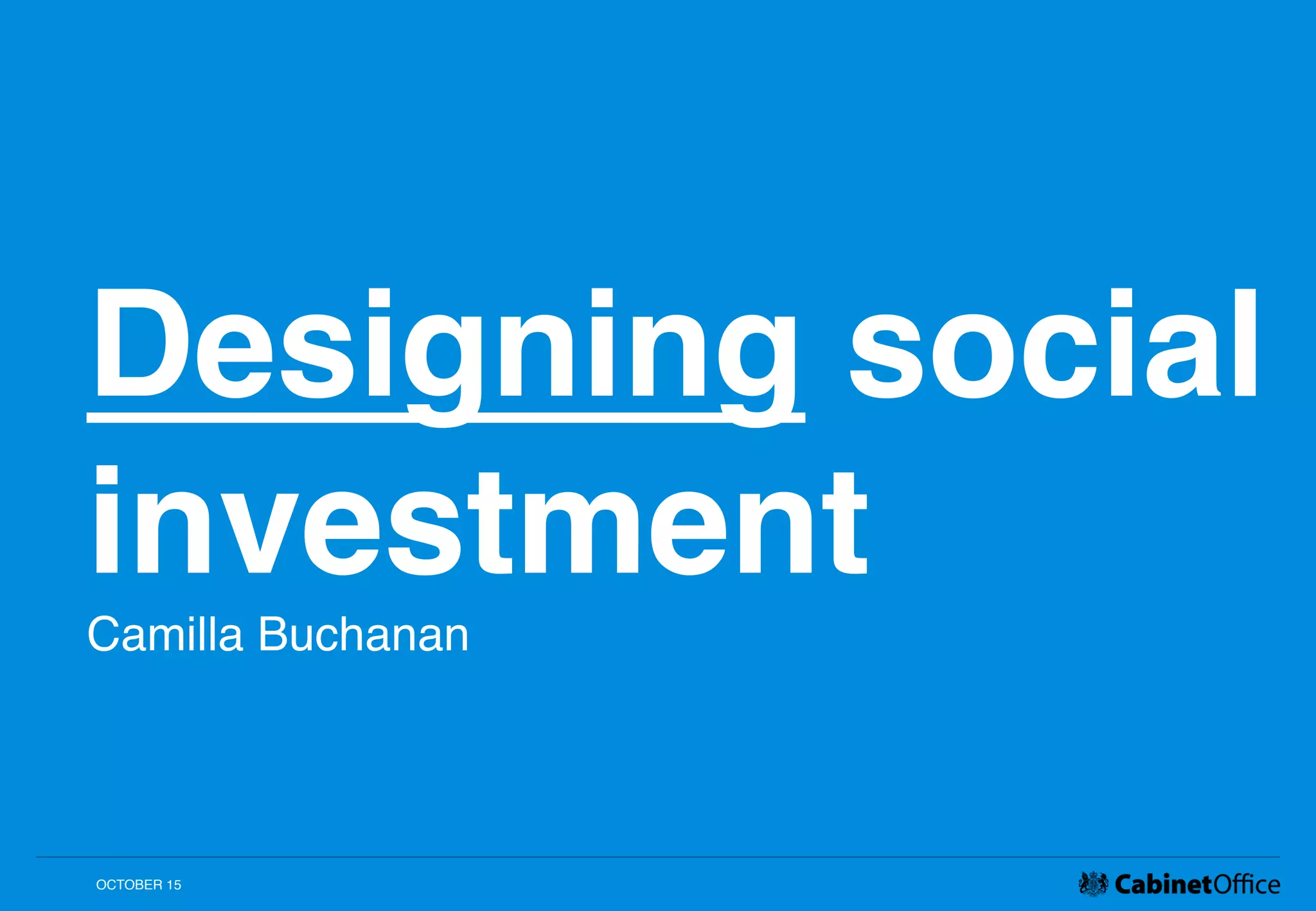 Designing social investment

Camilla Buchanan

OCTOBER 15

CabinetOffice